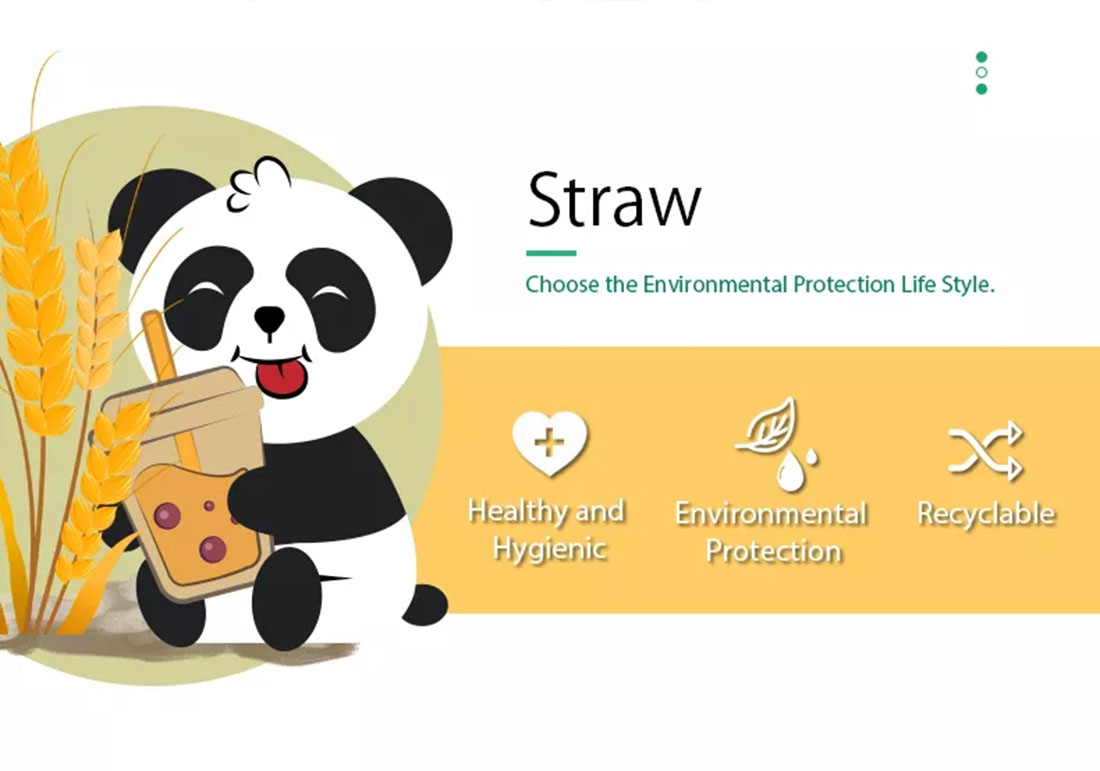 Straw

Choose the Environmental Protection Life Style.

Healthy and Hygienic

Environmental Protection

Recyclable